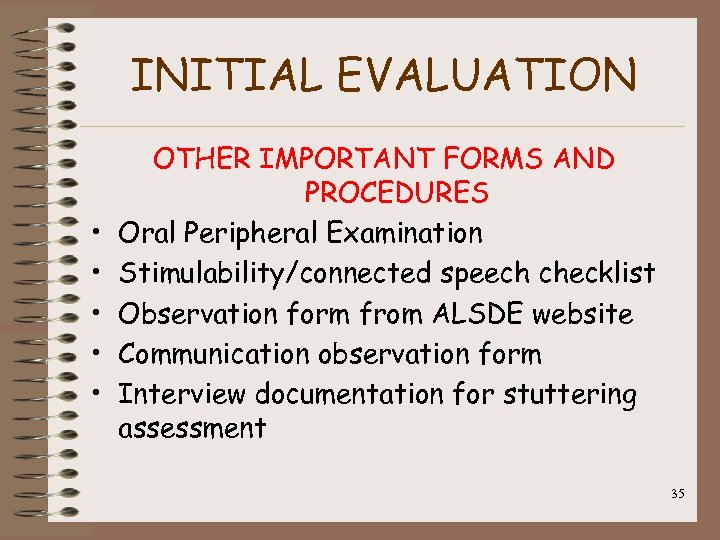 INITIAL EVALUATION

OTHER IMPORTANT FORMS AND PROCEDURES

• Oral Peripheral Examination
• Stimulability/connected speech checklist
• Observation form from ALSDE website
• Communication observation form
• Interview documentation for stuttering assessment

35